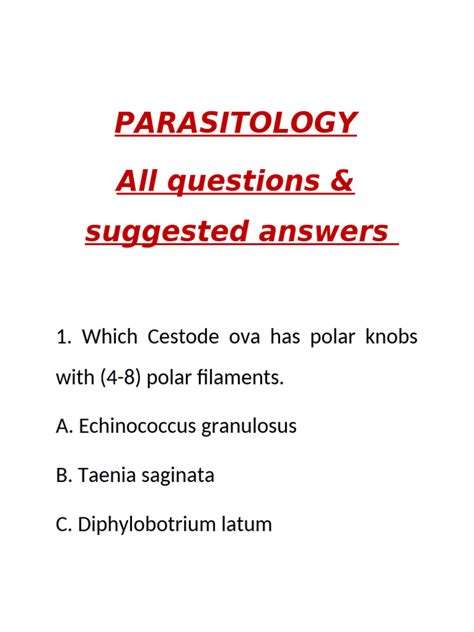 PARASITOLOGY
All questions & suggested answers

1. Which Cestode ova has polar knobs with (4-8) polar filaments.

A. Echinococcus granulosus

B. Taenia saginata

C. Diphylobotrium latum